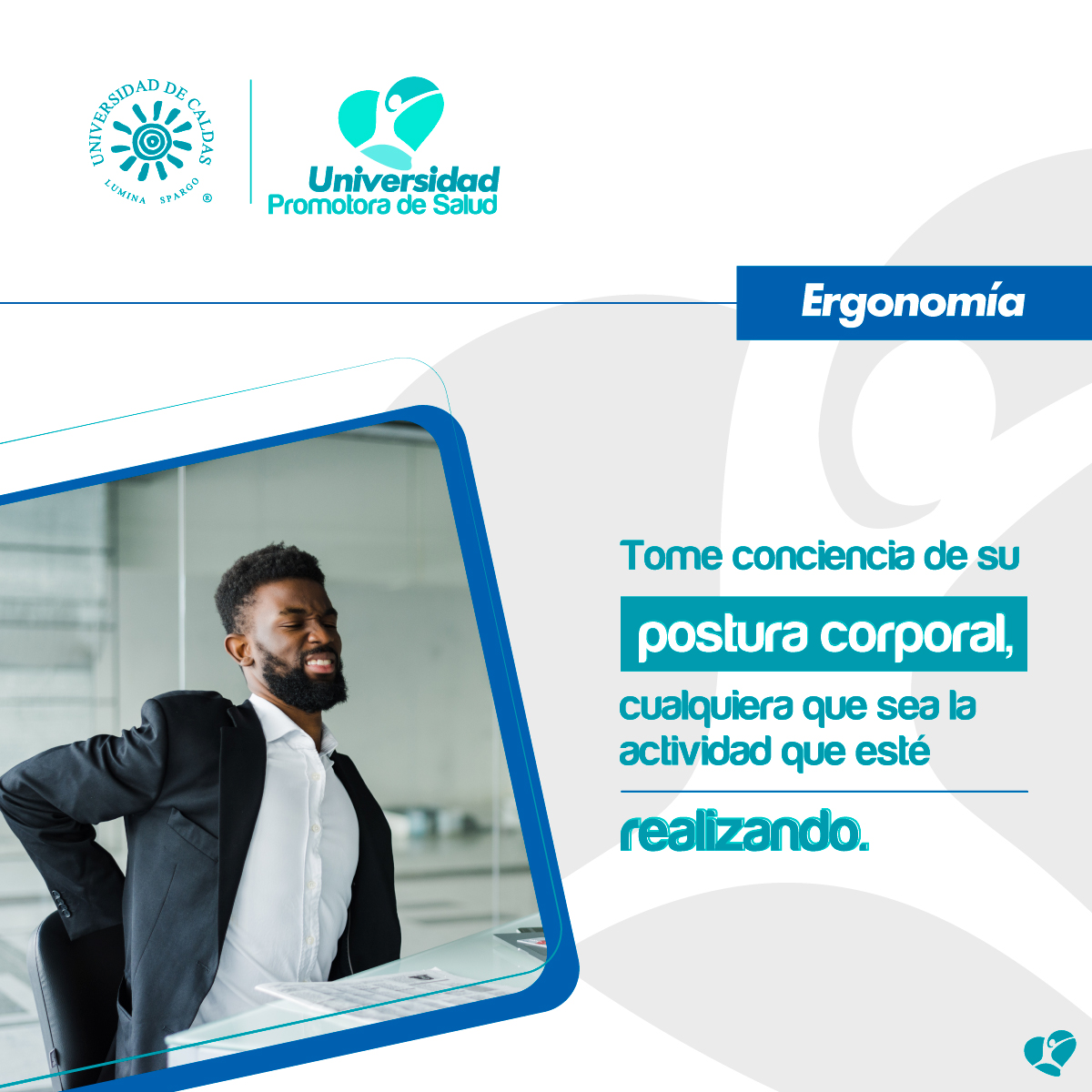 UNIVERSIDAD DE CALDAS
LUMINA SPARGO ®

Universidad
Promotora de Salud

Ergonomía

Tome conciencia de su postura corporal, cualquiera que sea la actividad que esté realizando.